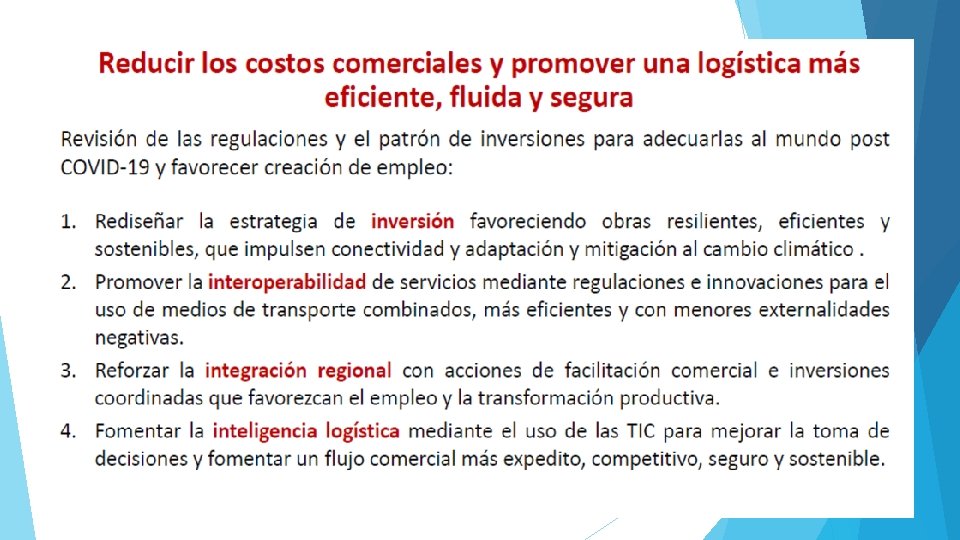 Reducir los costos comerciales y promover una logística más eficiente, fluida y segura

Revisión de las regulaciones y el patrón de inversiones para adecuarlas al mundo post COVID-19 y favorecer creación de empleo:

1. Rediseñar la estrategia de inversión favoreciendo obras resilientes, eficientes y sostenibles, que impulsen conectividad y adaptación y mitigación al cambio climático .
2. Promover la interoperabilidad de servicios mediante regulaciones e innovaciones para el uso de medios de transporte combinados, más eficientes y con menores externalidades negativas.
3. Reforzar la integración regional con acciones de facilitación comercial e inversiones coordinadas que favorezcan el empleo y la transformación productiva.
4. Fomentar la inteligencia logística mediante el uso de las TIC para mejorar la toma de decisiones y fomentar un flujo comercial más expedito, competitivo, seguro y sostenible.